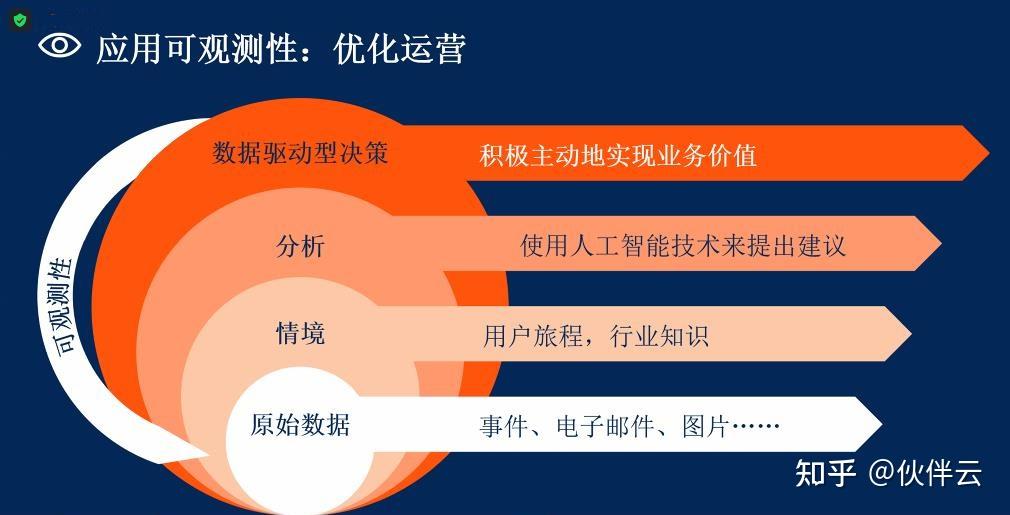 应用可观测性：优化运营

可观测性

数据驱动型决策

积极主动地实现业务价值

分析

使用人工智能技术来提出建议

情境

用户旅程，行业知识

原始数据

事件、电子邮件、图片……

知乎 @伙伴云